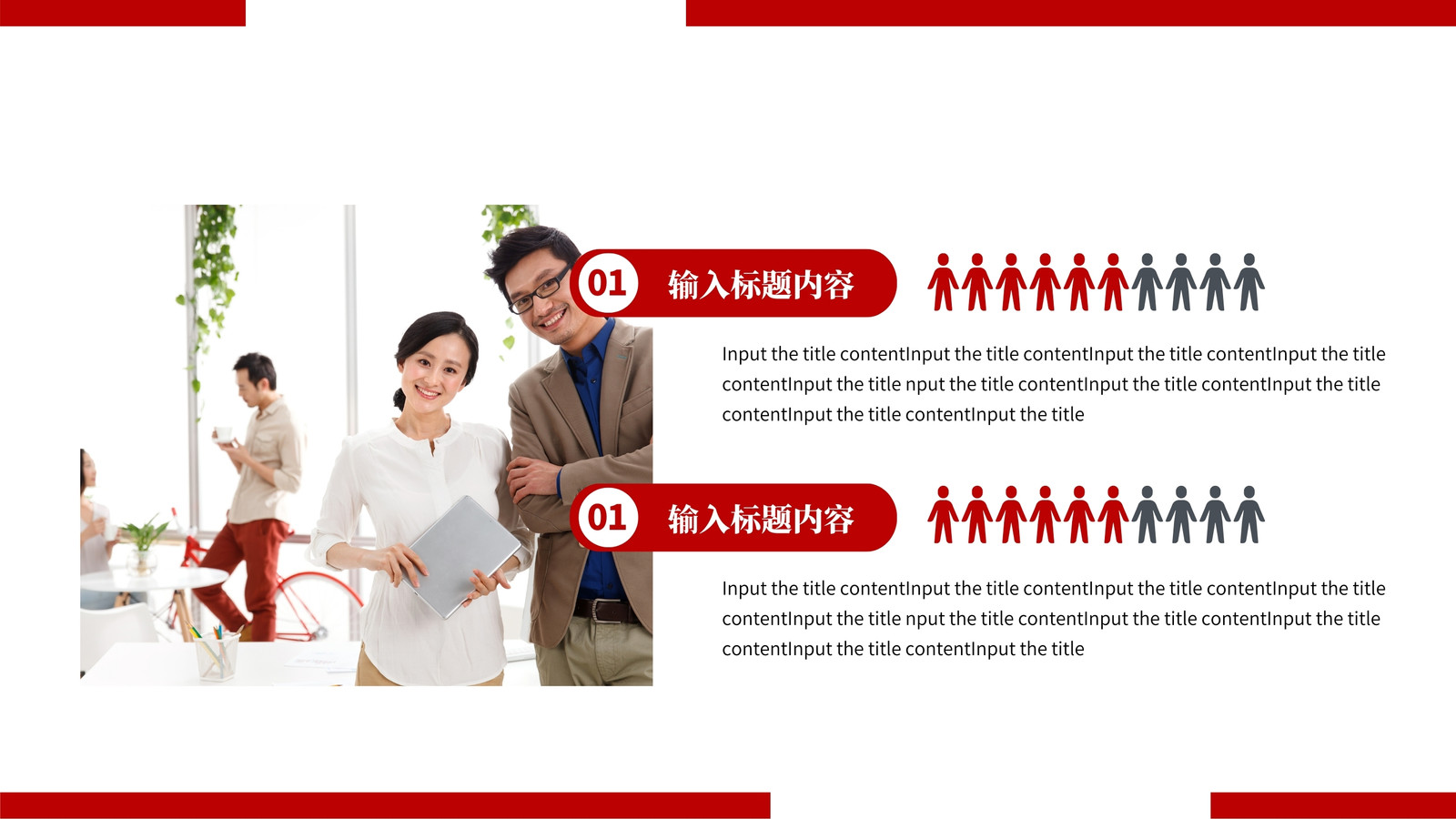 01 输入标题内容

Input the title contentInput the title contentInput the title contentInput the title contentInput the title nput the title contentInput the title contentInput the title contentInput the title contentInput the title

01 输入标题内容

Input the title contentInput the title contentInput the title contentInput the title contentInput the title nput the title contentInput the title contentInput the title contentInput the title contentInput the title